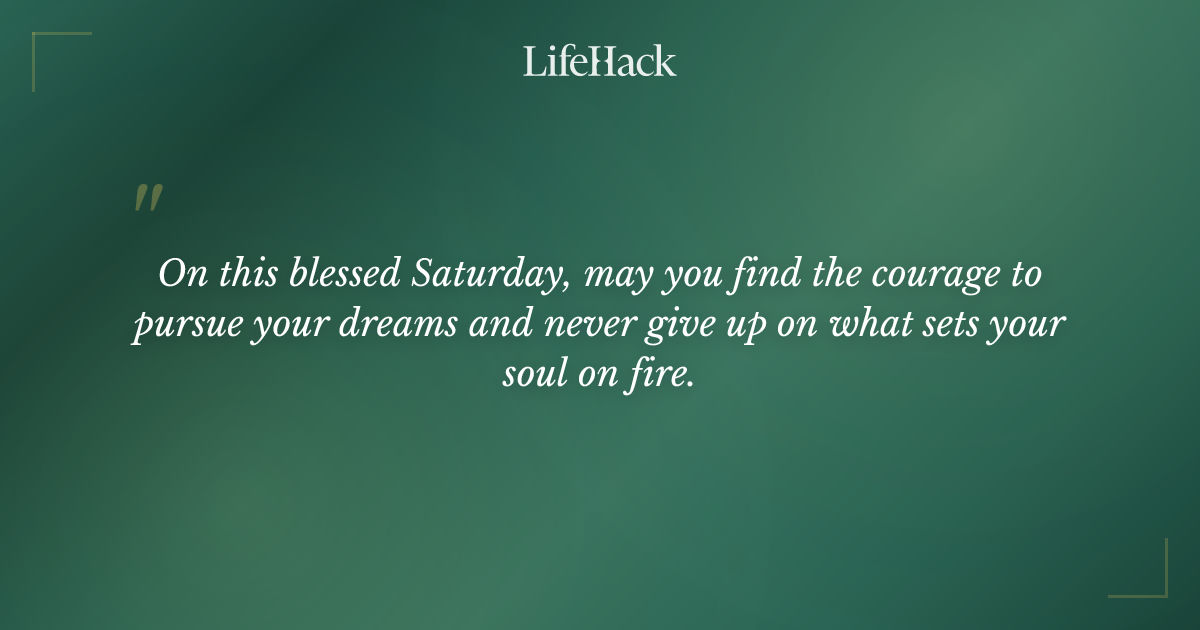 LifeHack

"

On this blessed Saturday, may you find the courage to pursue your dreams and never give up on what sets your soul on fire.